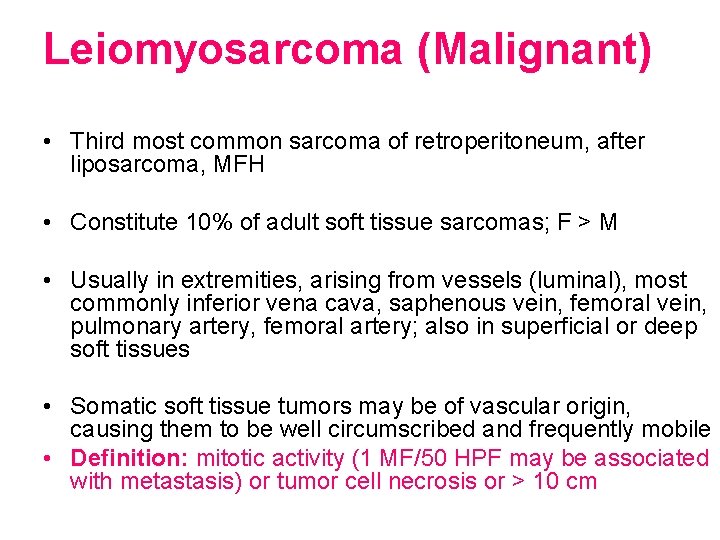 Leiomyosarcoma (Malignant)

• Third most common sarcoma of retroperitoneum, after liposarcoma, MFH

• Constitute 10% of adult soft tissue sarcomas; F > M

• Usually in extremities, arising from vessels (luminal), most commonly inferior vena cava, saphenous vein, femoral vein, pulmonary artery, femoral artery; also in superficial or deep soft tissues

• Somatic soft tissue tumors may be of vascular origin, causing them to be well circumscribed and frequently mobile

• Definition: mitotic activity (1 MF/50 HPF may be associated with metastasis) or tumor cell necrosis or > 10 cm